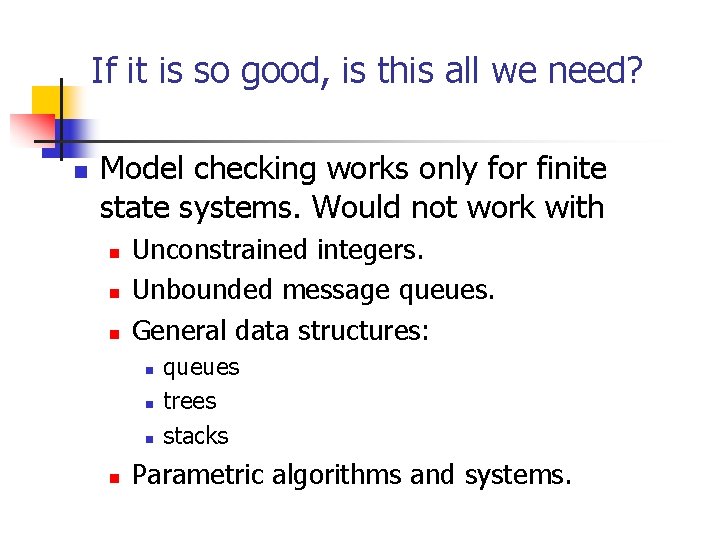 If it is so good, is this all we need?

Model checking works only for finite state systems. Would not work with

Unconstrained integers.

Unbounded message queues.

General data structures:

queues

trees

stacks

Parametric algorithms and systems.